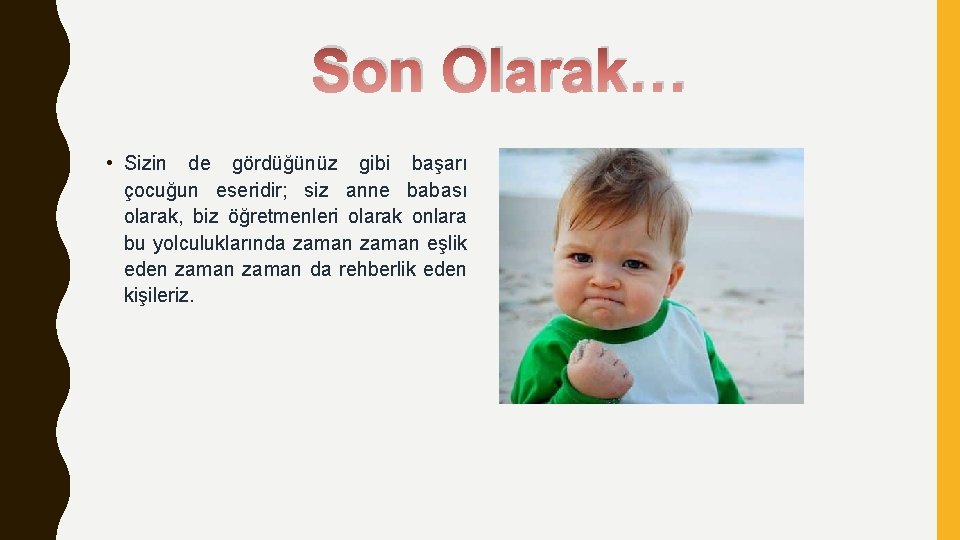 Son Olarak…

• Sizin de gördüğünüz gibi başarı çocuğun eseridir; siz anne babası olarak, biz öğretmenleri olarak onlara bu yolculuklarında zaman zaman eşlik eden zaman zaman da rehberlik eden kişileriz.